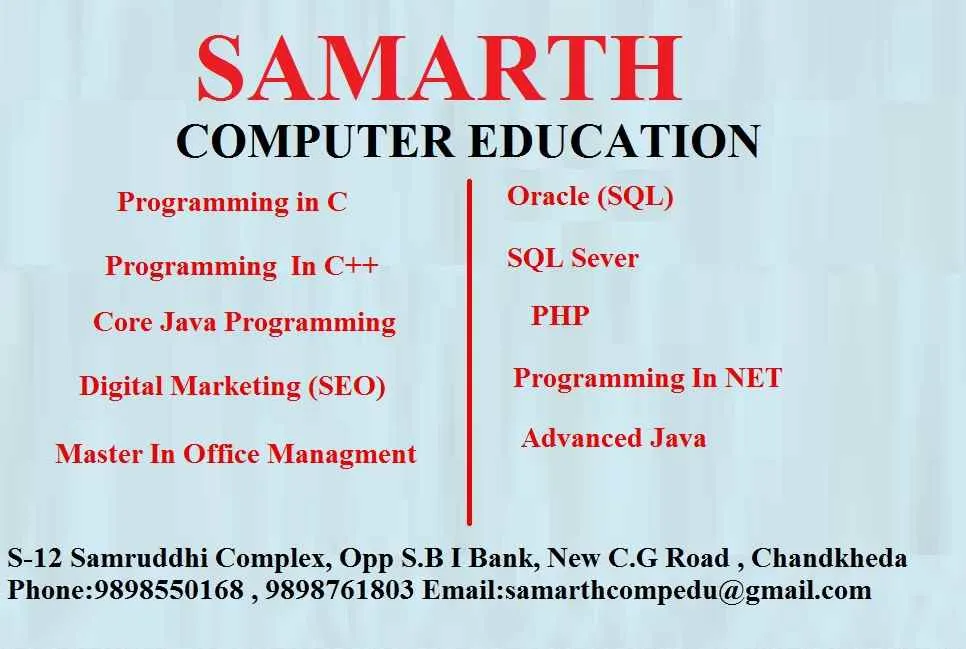 SAMARTH
COMPUTER EDUCATION

Programming in C

Programming In C++

Core Java Programming

Digital Marketing (SEO)

Master In Office Managment

Oracle (SQL)

SQL Sever

PHP

Programming In NET

Advanced Java

S-12 Samruddhi Complex, Opp S.B I Bank, New C.G Road , Chandkheda
Phone:9898550168 , 9898761803 Email:samarthcompedu@gmail.com